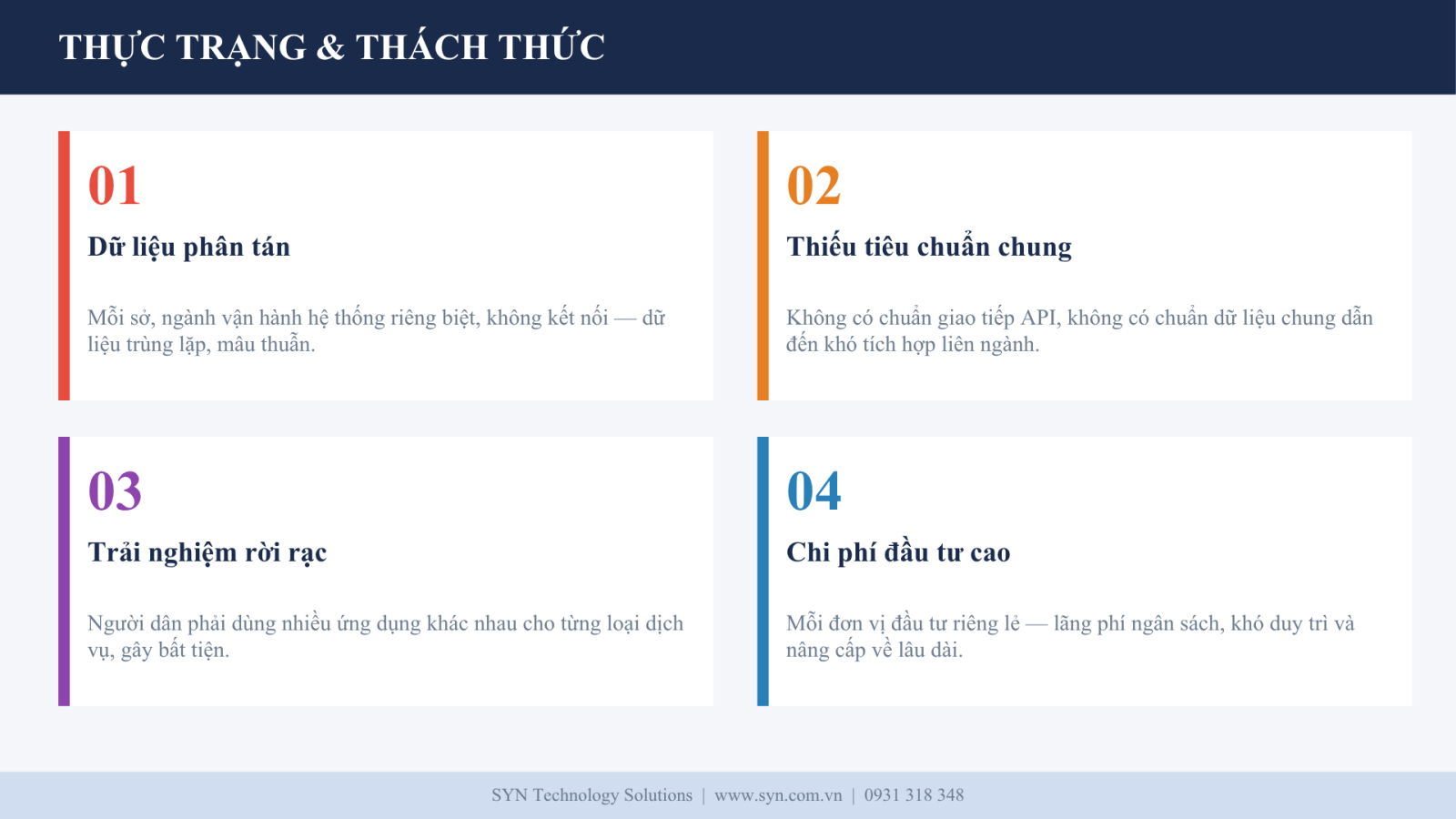 THỰC TRẠNG & THÁCH THỨC

01

Dữ liệu phân tán

Mỗi sở, ngành vận hành hệ thống riêng biệt, không kết nối — dữ liệu trùng lặp, mâu thuẫn.

02

Thiếu tiêu chuẩn chung

Không có chuẩn giao tiếp API, không có chuẩn dữ liệu chung dẫn đến khó tích hợp liên ngành.

03

Trải nghiệm rời rạc

Người dân phải dùng nhiều ứng dụng khác nhau cho từng loại dịch vụ, gây bất tiện.

04

Chi phí đầu tư cao

Mỗi đơn vị đầu tư riêng lẻ — lãng phí ngân sách, khó duy trì và nâng cấp về lâu dài.

SYN Technology Solutions | www.syn.com.vn | 0931 318 348